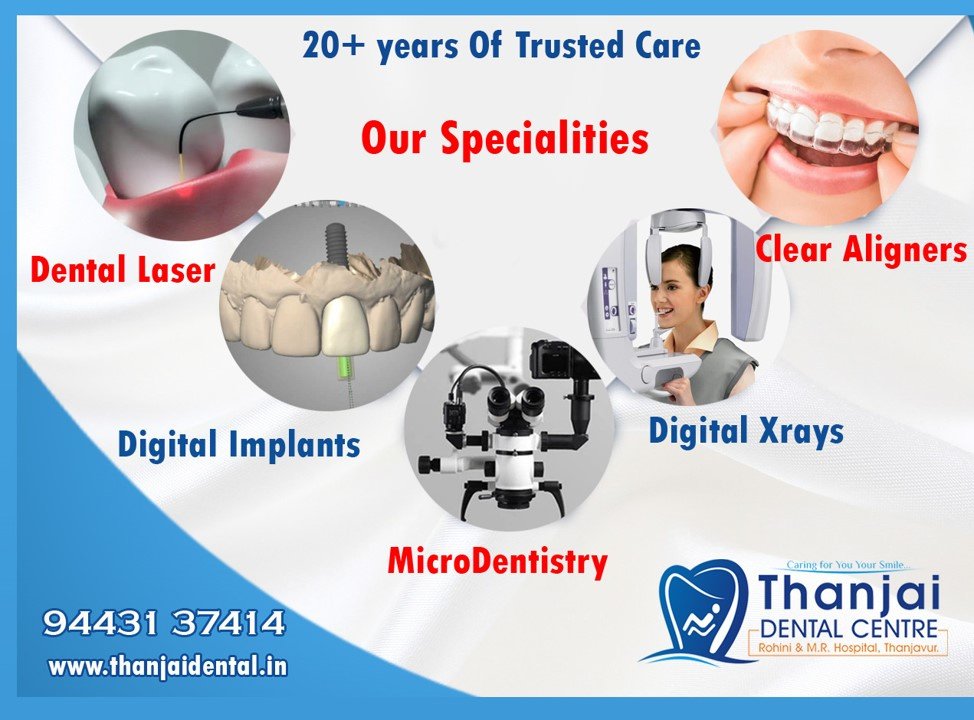 20+ years Of Trusted Care

Our Specialities

Dental Laser

Clear Aligners

Digital Implants

Digital Xrays

MicroDentistry

94431 37414
www.thanjaidental.in

Caring for You Your Smile
Thanjai
DENTAL CENTRE
Rohini & M.R. Hospital, Thanjavur.